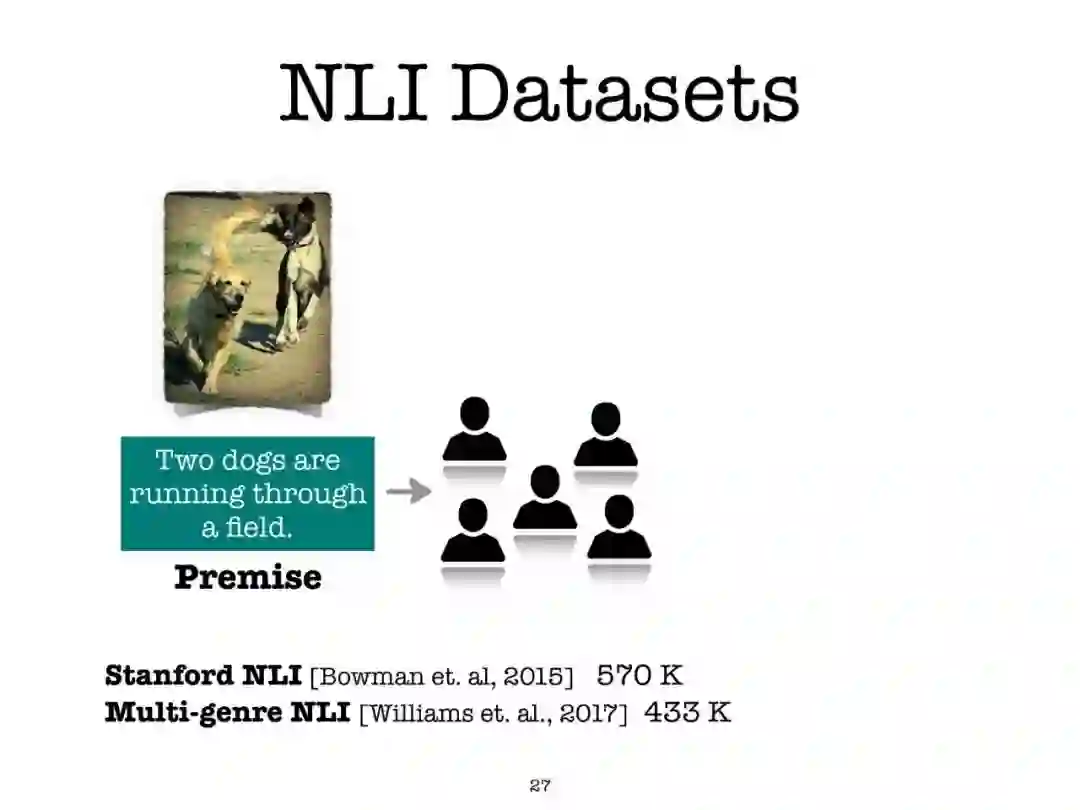 NLI Datasets

Two dogs are running through a field.

Premise

Stanford NLI [Bowman et. al, 2015] 570 K
Multi-genre NLI [Williams et. al., 2017] 433 K

27